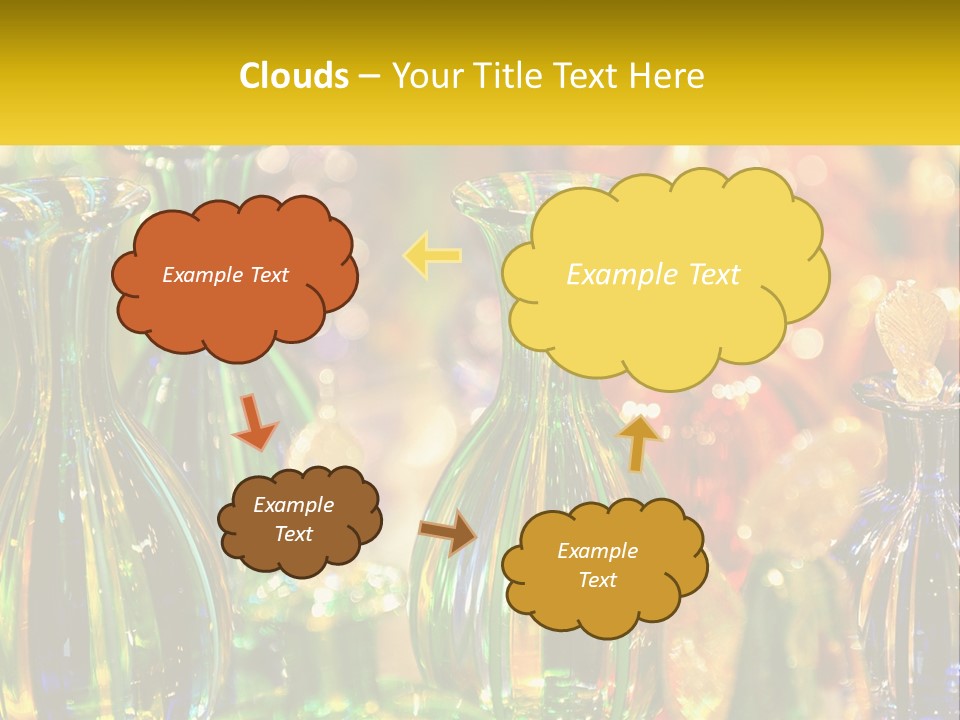 Clouds – Your Title Text Here

Example Text

Example Text

Example Text

Example Text